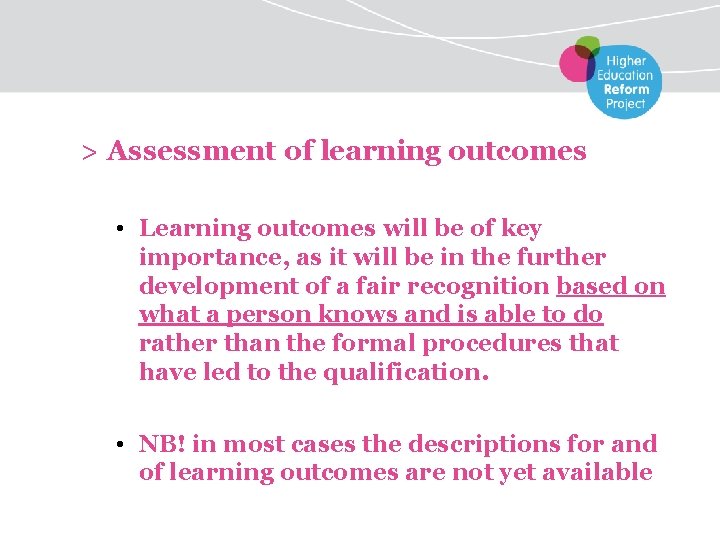 Higher Education Reform Project

> Assessment of learning outcomes

• Learning outcomes will be of key importance, as it will be in the further development of a fair recognition based on what a person knows and is able to do rather than the formal procedures that have led to the qualification.

• NB! in most cases the descriptions for and of learning outcomes are not yet available